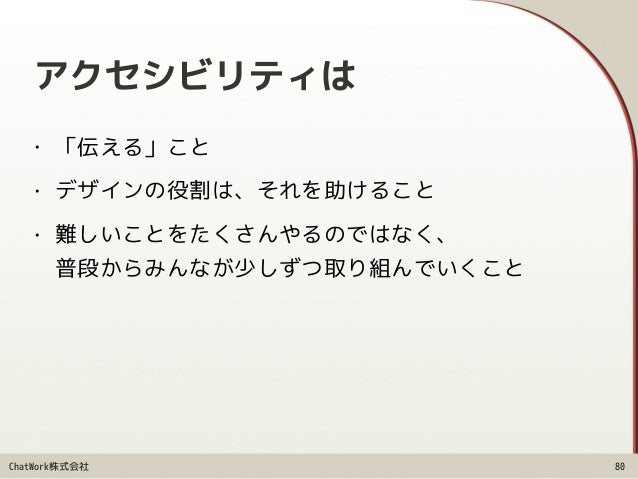 アクセシビリティは

・「伝える」こと

・デザインの役割は、それを助けること

・難しいことをたくさんやるのではなく、普段からみんなが少しずつ取り組んでいくこと

ChatWork株式会社

80